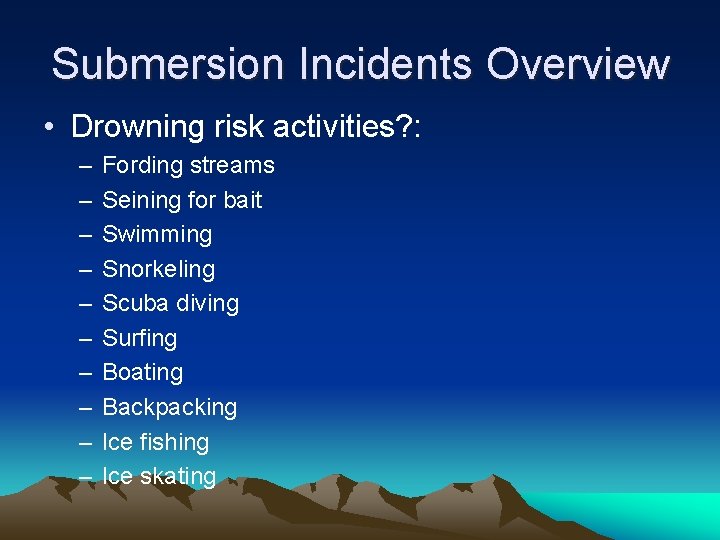 Submersion Incidents Overview

• Drowning risk activities?:
  – Fording streams
  – Seining for bait
  – Swimming
  – Snorkeling
  – Scuba diving
  – Surfing
  – Boating
  – Backpacking
  – Ice fishing
  – Ice skating